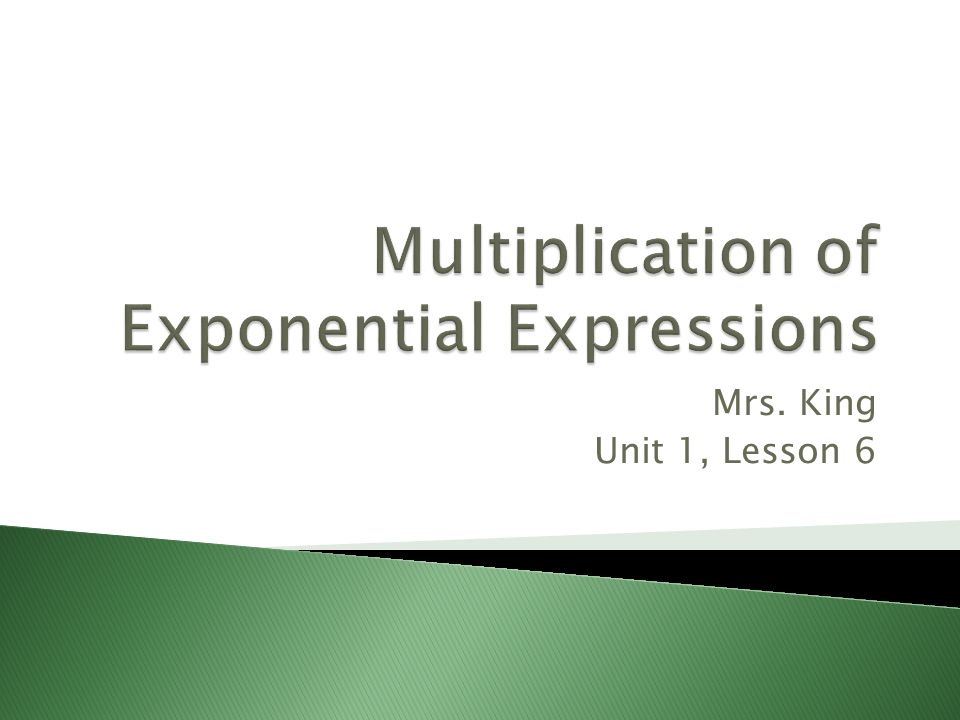 Multiplication of Exponential Expressions

Mrs. King
Unit 1, Lesson 6